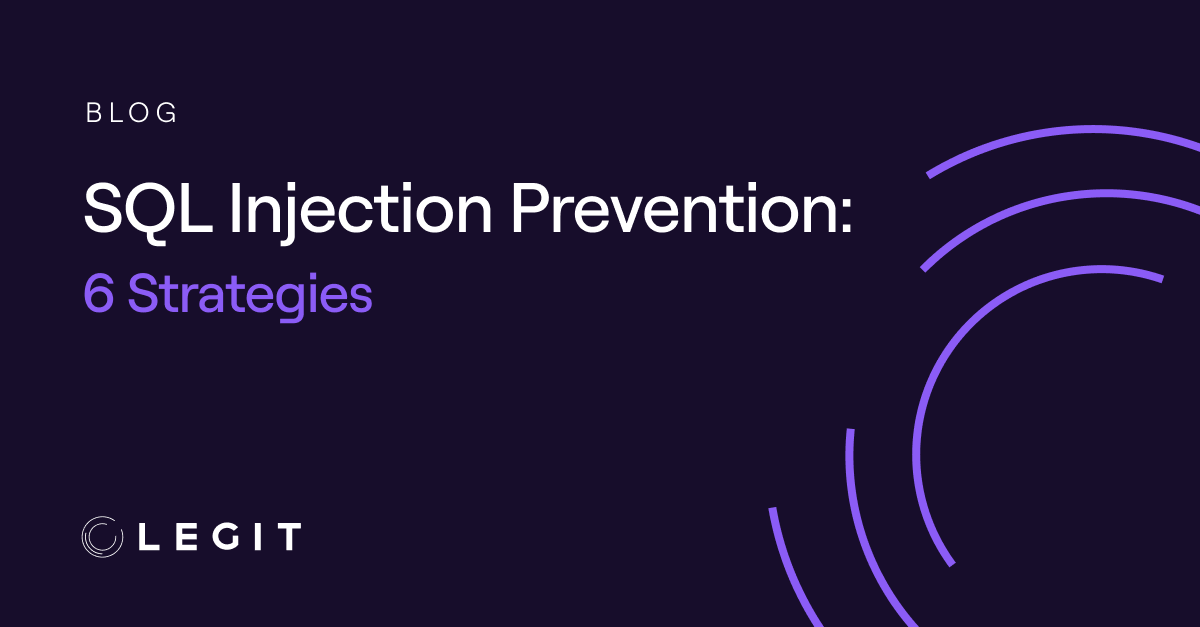 BLOG

SQL Injection Prevention:
6 Strategies

LEGIT